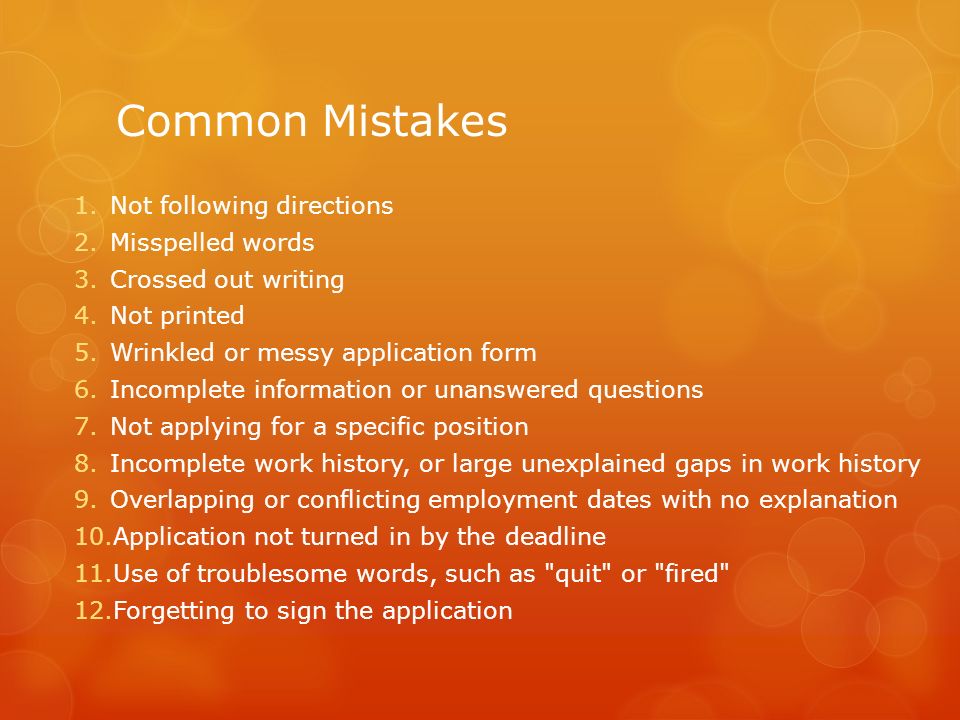 Common Mistakes

1. Not following directions
2. Misspelled words
3. Crossed out writing
4. Not printed
5. Wrinkled or messy application form
6. Incomplete information or unanswered questions
7. Not applying for a specific position
8. Incomplete work history, or large unexplained gaps in work history
9. Overlapping or conflicting employment dates with no explanation
10. Application not turned in by the deadline
11. Use of troublesome words, such as "quit" or "fired"
12. Forgetting to sign the application